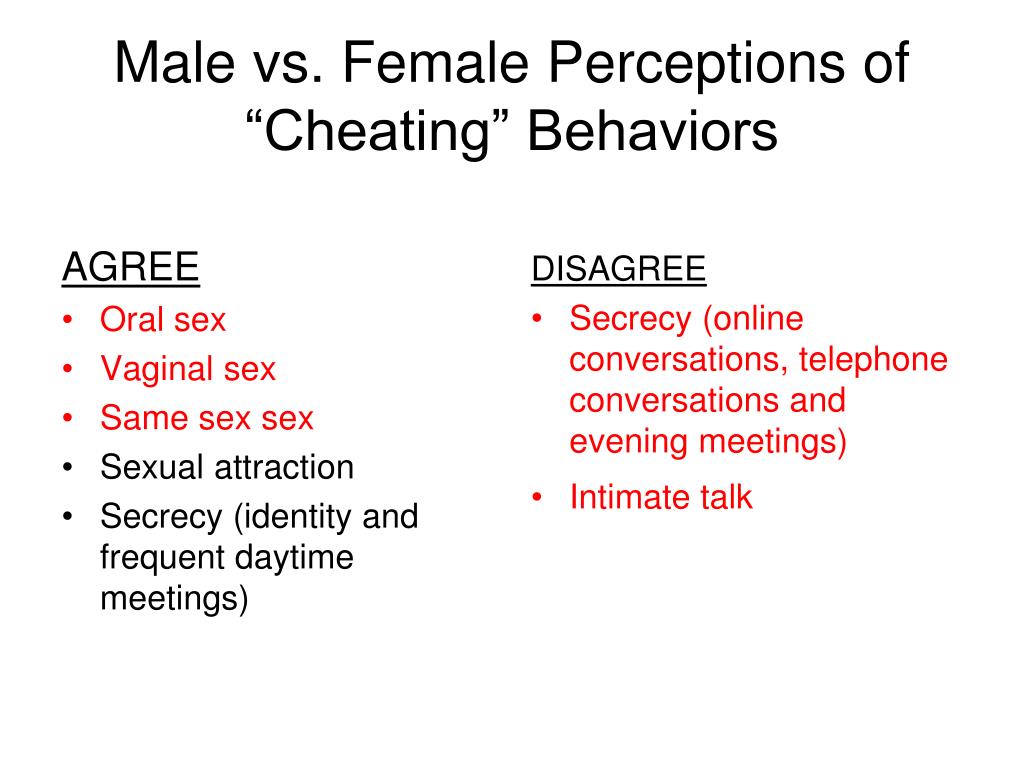 Male vs. Female Perceptions of “Cheating” Behaviors

AGREE
• Oral sex
• Vaginal sex
• Same sex sex
• Sexual attraction
• Secrecy (identity and frequent daytime meetings)

DISAGREE
• Secrecy (online conversations, telephone conversations and evening meetings)
• Intimate talk